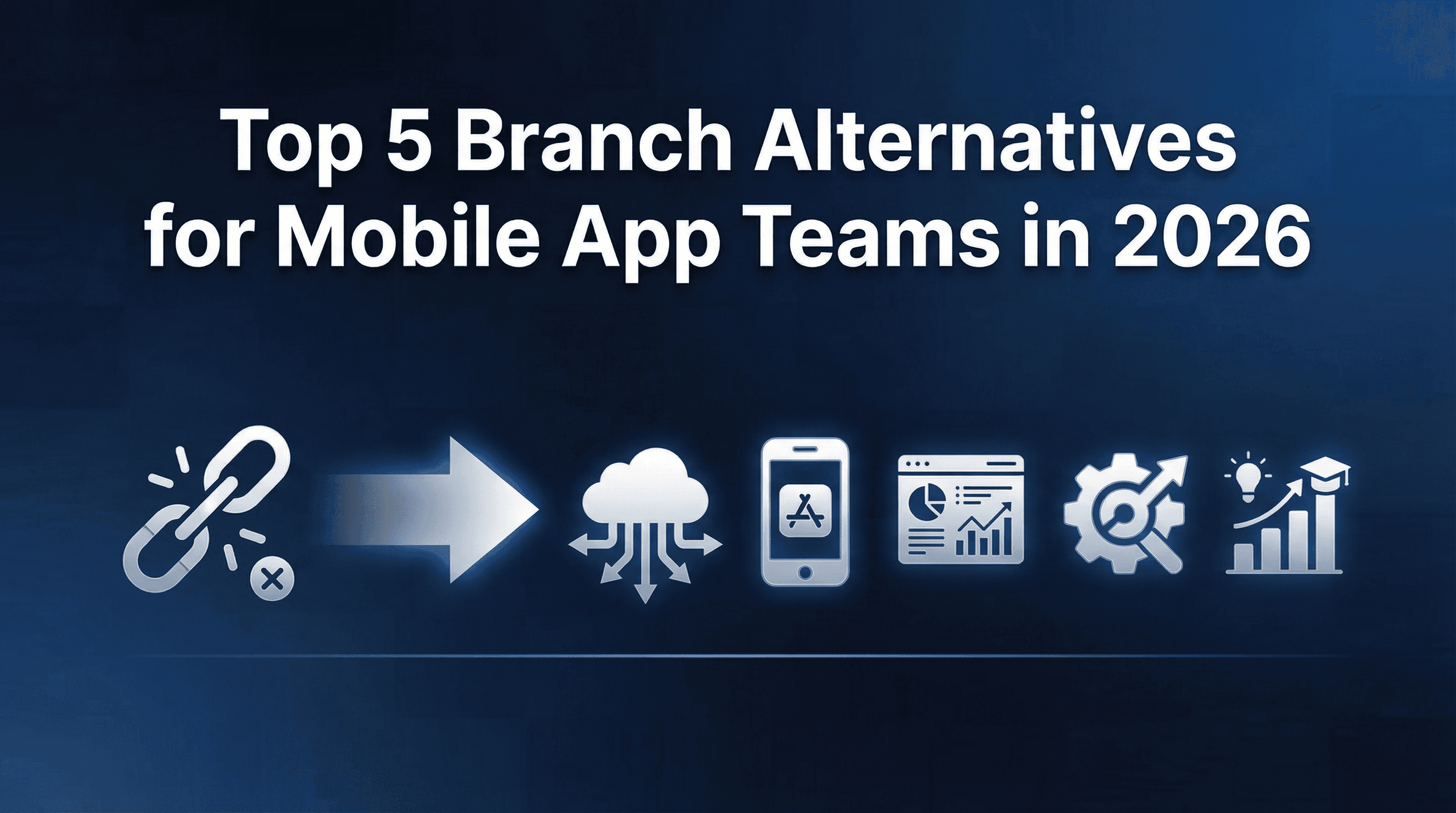 Top 5 Branch Alternatives for Mobile App Teams in 2026